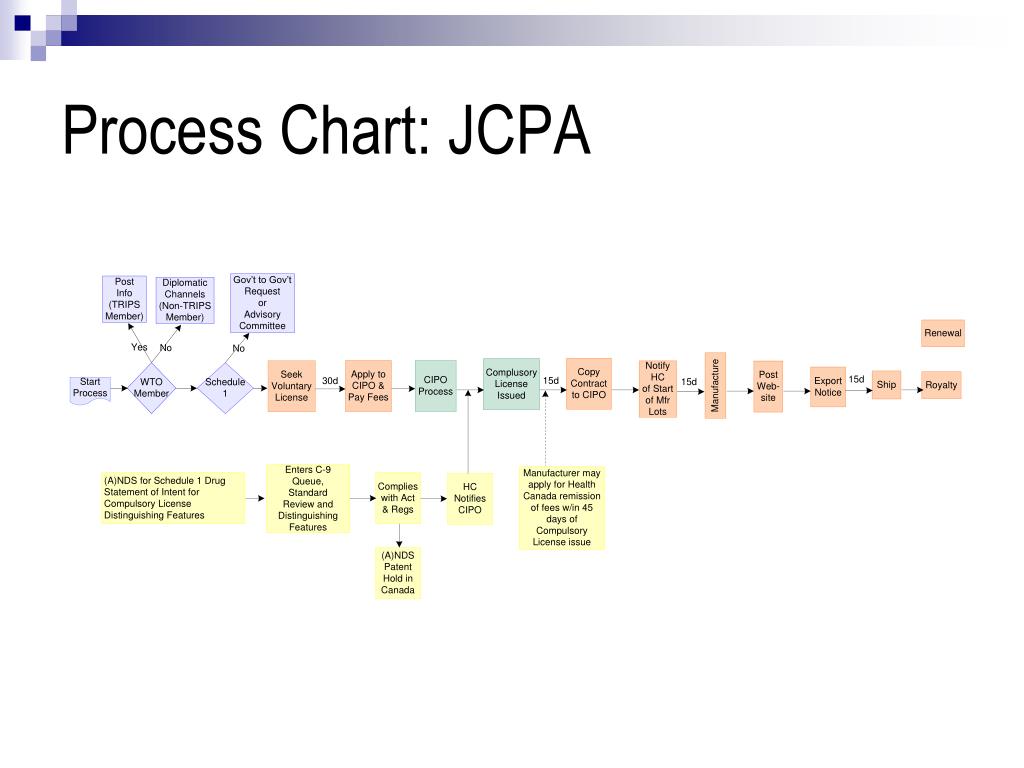 Process Chart: JCPA

Post Info (TRIPS Member)

Diplomatic Channels (Non-TRIPS Member)

Gov't to Gov't Request or Advisory Committee

Renewal

Yes

No

No

Start Process

WTO Member

Schedule 1

Seek Voluntary License

30d

Apply to CIPO & Pay Fees

CIPO Process

Compulsory License Issued

15d

Copy Contract to CIPO

Notify HC of Start of Mfr Lots

15d

Manufacture

Post Web-site

Export Notice

15d

Ship

Royalty

(A)NDS for Schedule 1 Drug Statement of Intent for Compulsory License Distinguishing Features

Enters C-9 Queue, Standard Review and Distinguishing Features

Complies with Act & Regs

HC Notifies CIPO

Manufacturer may apply for Health Canada remission of fees w/in 45 days of Compulsory License issue

(A)NDS Patent Hold in Canada